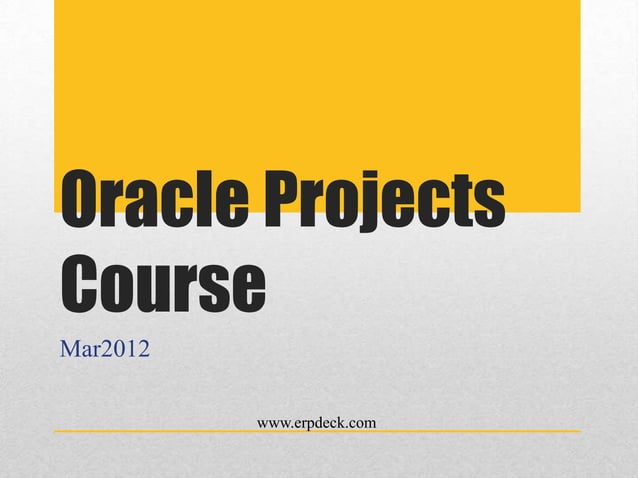 Oracle Projects Course

Mar2012

www.erpdeck.com